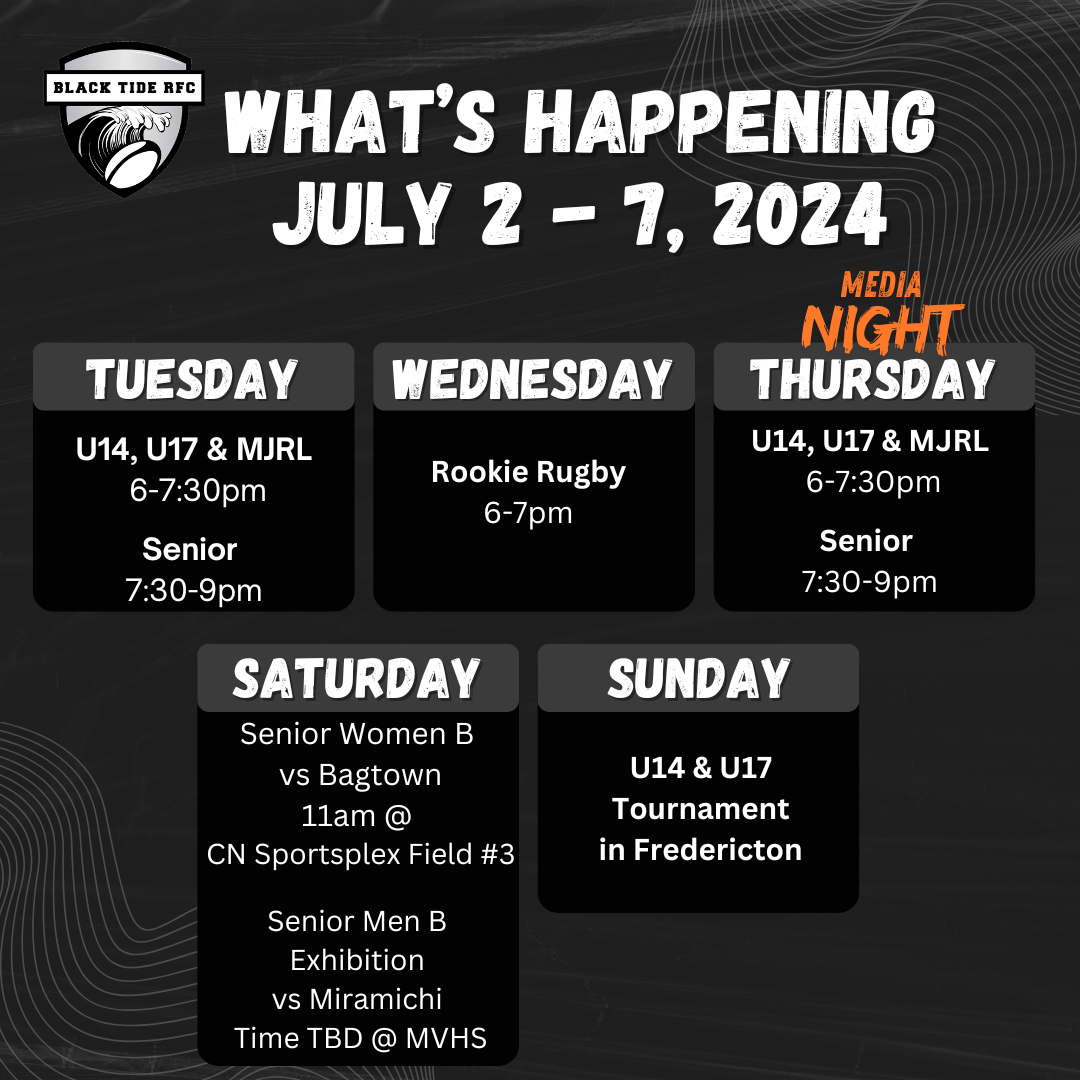 BLACK TIDE RFC

WHAT'S HAPPENING
JULY 2 - 7, 2024

TUESDAY
U14, U17 & MJRL
6-7:30pm
Senior
7:30-9pm

WEDNESDAY
Rookie Rugby
6-7pm

MEDIA NIGHT
THURSDAY
U14, U17 & MJRL
6-7:30pm
Senior
7:30-9pm

SATURDAY
Senior Women B vs Bagtown 11am @ CN Sportsplex Field #3

Senior Men B Exhibition vs Miramichi Time TBD @ MVHS

SUNDAY
U14 & U17 Tournament in Fredericton